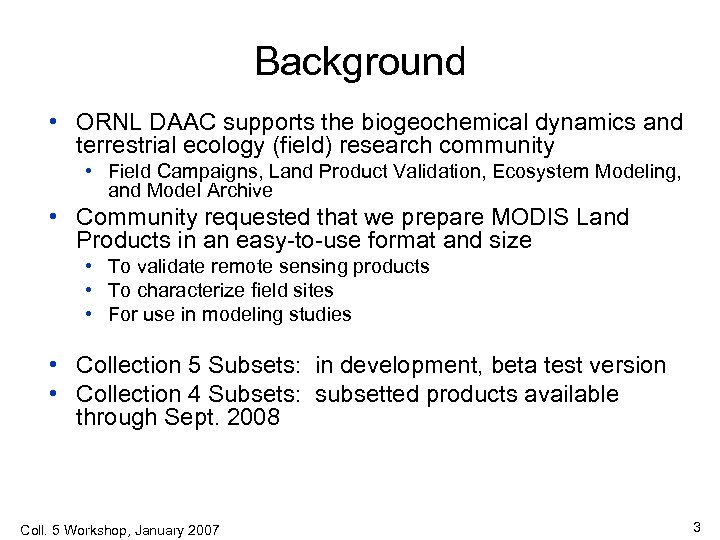 Background

• ORNL DAAC supports the biogeochemical dynamics and terrestrial ecology (field) research community
  • Field Campaigns, Land Product Validation, Ecosystem Modeling, and Model Archive
• Community requested that we prepare MODIS Land Products in an easy-to-use format and size
  • To validate remote sensing products
  • To characterize field sites
  • For use in modeling studies

• Collection 5 Subsets: in development, beta test version
• Collection 4 Subsets: subsetted products available through Sept. 2008

Coll. 5 Workshop, January 2007

3